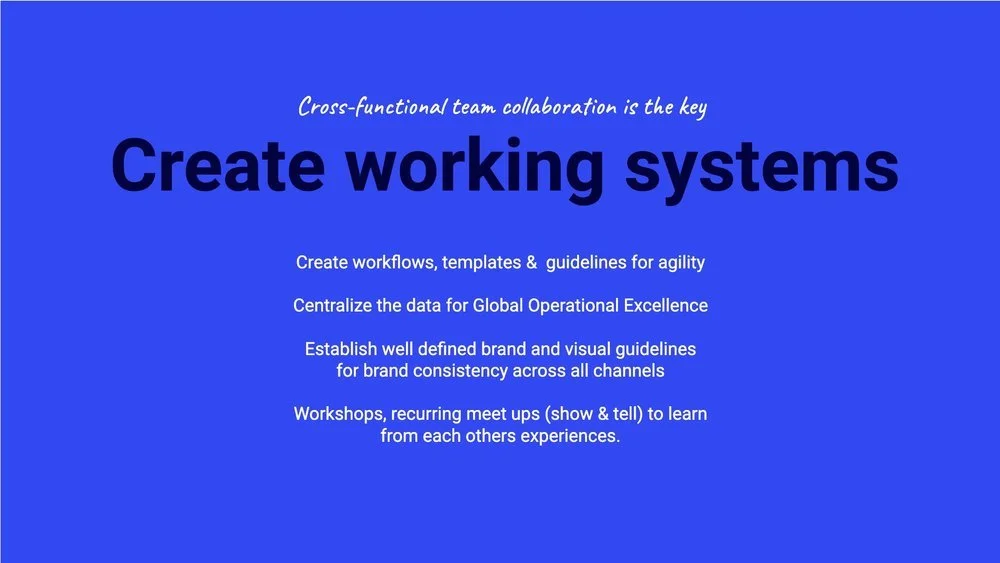 Cross-functional team collaboration is the key

Create working systems

Create workflows, templates & guidelines for agility

Centralize the data for Global Operational Excellence

Establish well defined brand and visual guidelines for brand consistency across all channels

Workshops, recurring meet ups (show & tell) to learn from each others experiences.